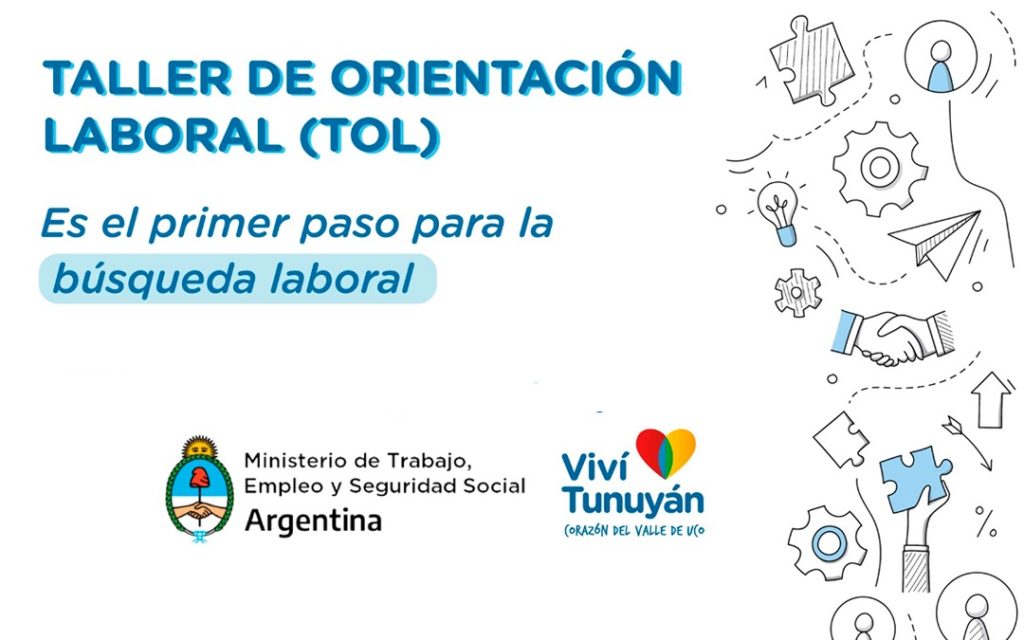 TALLER DE ORIENTACIÓN LABORAL (TOL)

Es el primer paso para la búsqueda laboral

Ministerio de Trabajo, Empleo y Seguridad Social
Argentina

Viví Tunuyán
CORAZÓN DEL VALLE DE UCO

%